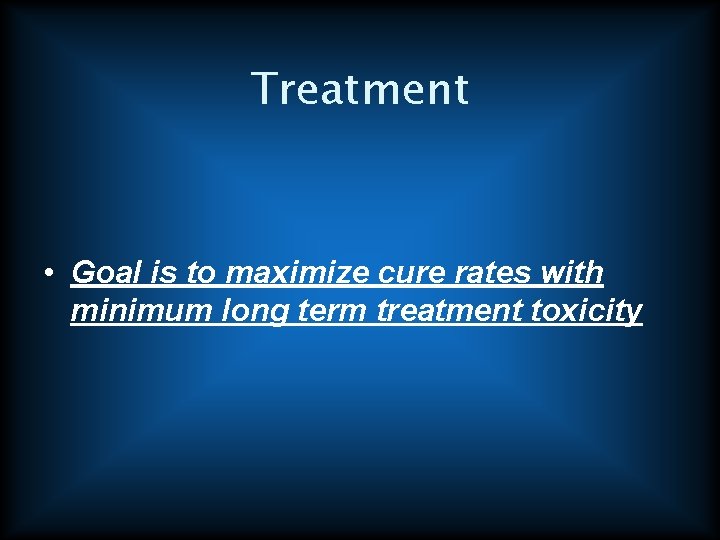 Treatment

• Goal is to maximize cure rates with minimum long term treatment toxicity